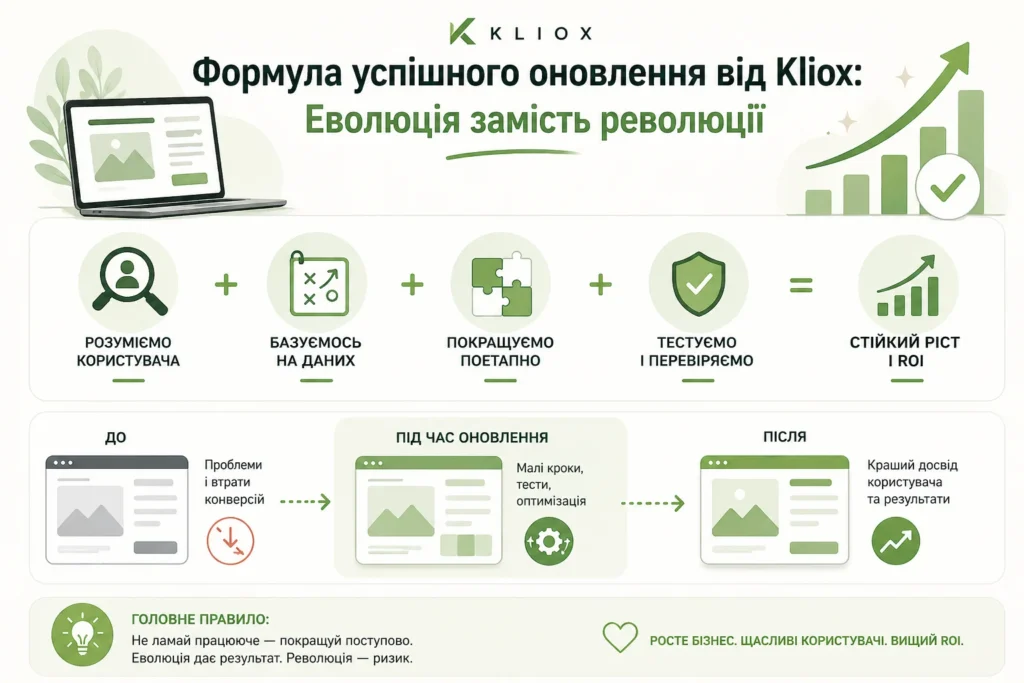 KLIOX

Формула успішного оновлення від Kliox:
Еволюція замість революції

РОЗУМІЄМО КОРИСТУВАЧА + БАЗУЄМОСЬ НА ДАНИХ + ПОКРАЩУЄМО ПОЕТАПНО + ТЕСТУЄМО І ПЕРЕВІРЯЄМО = СТІЙКИЙ РІСТ І ROI

ДО
Проблеми і втрати конверсій

ПІД ЧАС ОНОВЛЕННЯ
Малі кроки, тести, оптимізація

ПІСЛЯ
Кращий досвід користувача та результати

ГОЛОВНЕ ПРАВИЛО:
Не ламай працююче — покращуй поступово.
Еволюція дає результат. Революція — ризик.

РОСТЕ БІЗНЕС. ЩАСЛИВІ КОРИСТУВАЧІ. ВИЩИЙ ROI.